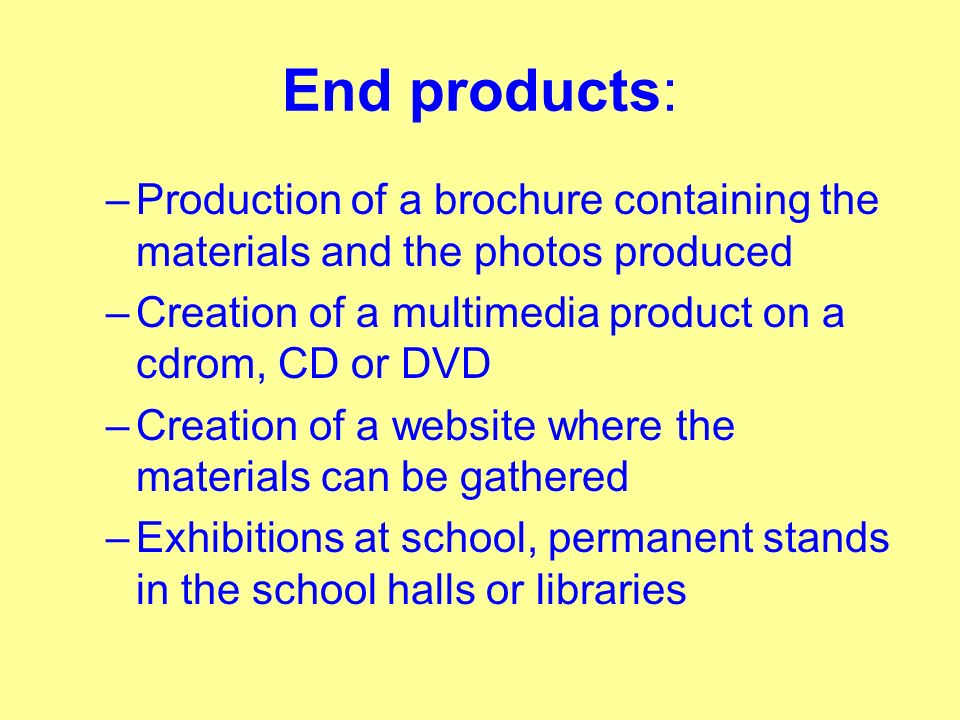 End products:

– Production of a brochure containing the materials and the photos produced
– Creation of a multimedia product on a cdrom, CD or DVD
– Creation of a website where the materials can be gathered
– Exhibitions at school, permanent stands in the school halls or libraries